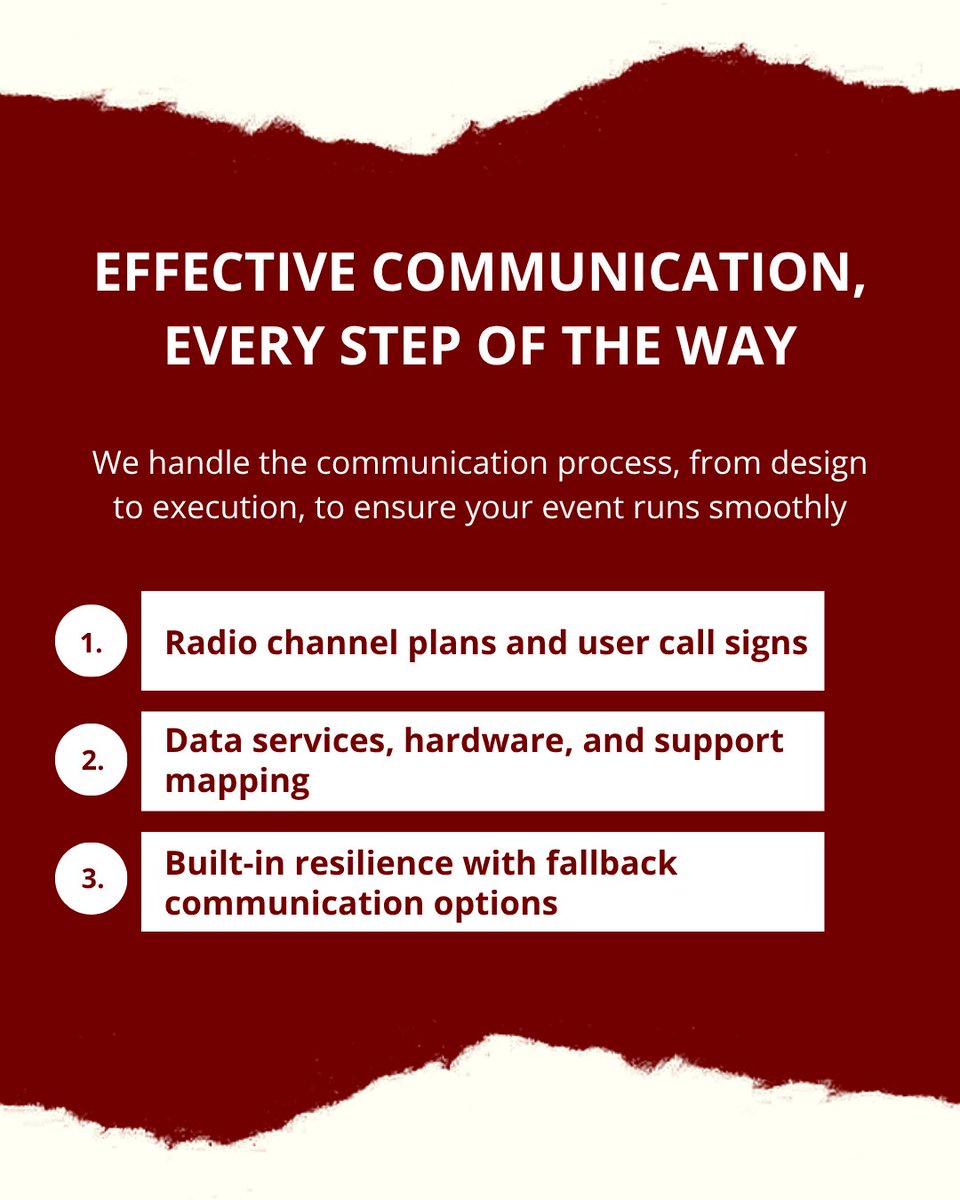 EFFECTIVE COMMUNICATION, EVERY STEP OF THE WAY

We handle the communication process, from design to execution, to ensure your event runs smoothly

1. Radio channel plans and user call signs

2. Data services, hardware, and support mapping

3. Built-in resilience with fallback communication options